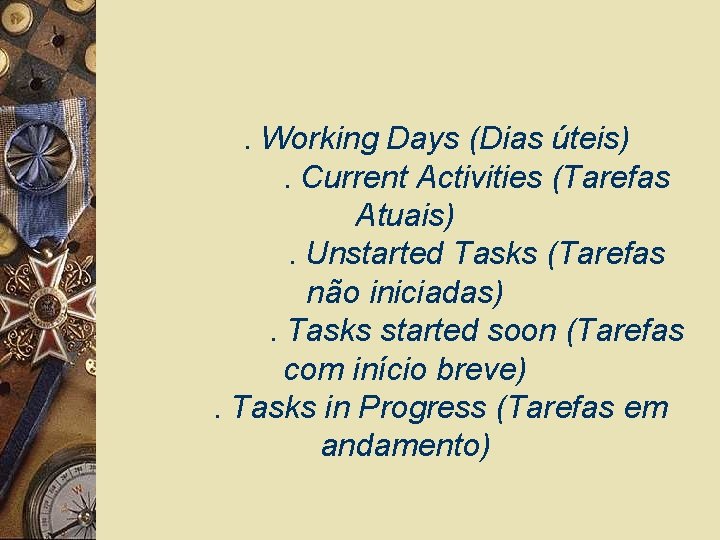 . Working Days (Dias úteis)
. Current Activities (Tarefas Atuais)
. Unstarted Tasks (Tarefas não iniciadas)
. Tasks started soon (Tarefas com início breve)
. Tasks in Progress (Tarefas em andamento)